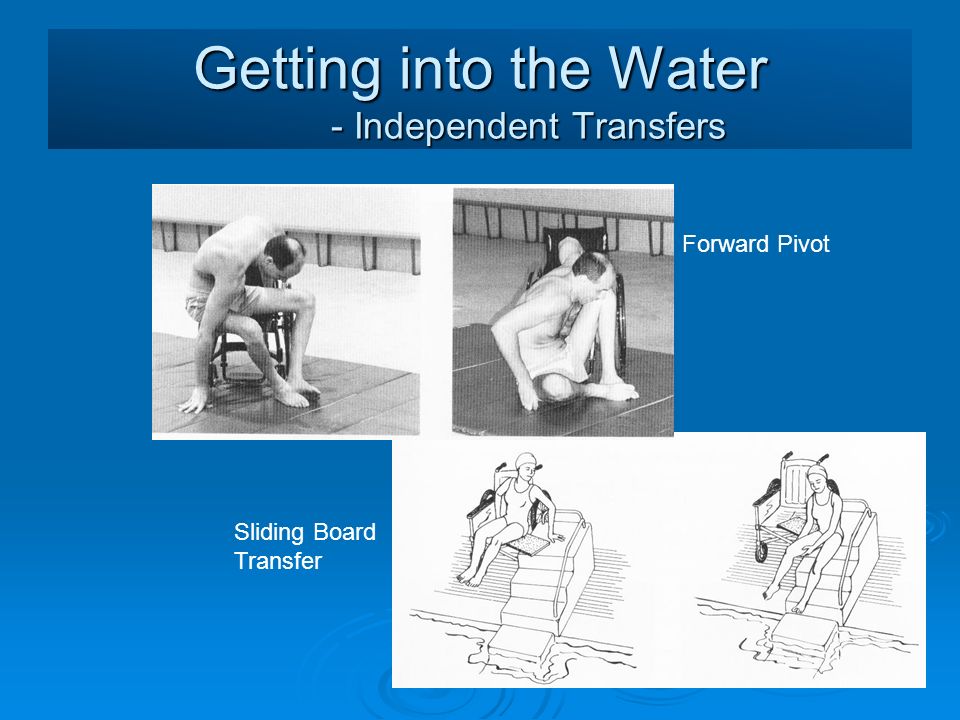 Getting into the Water
- Independent Transfers

Forward Pivot

Sliding Board Transfer